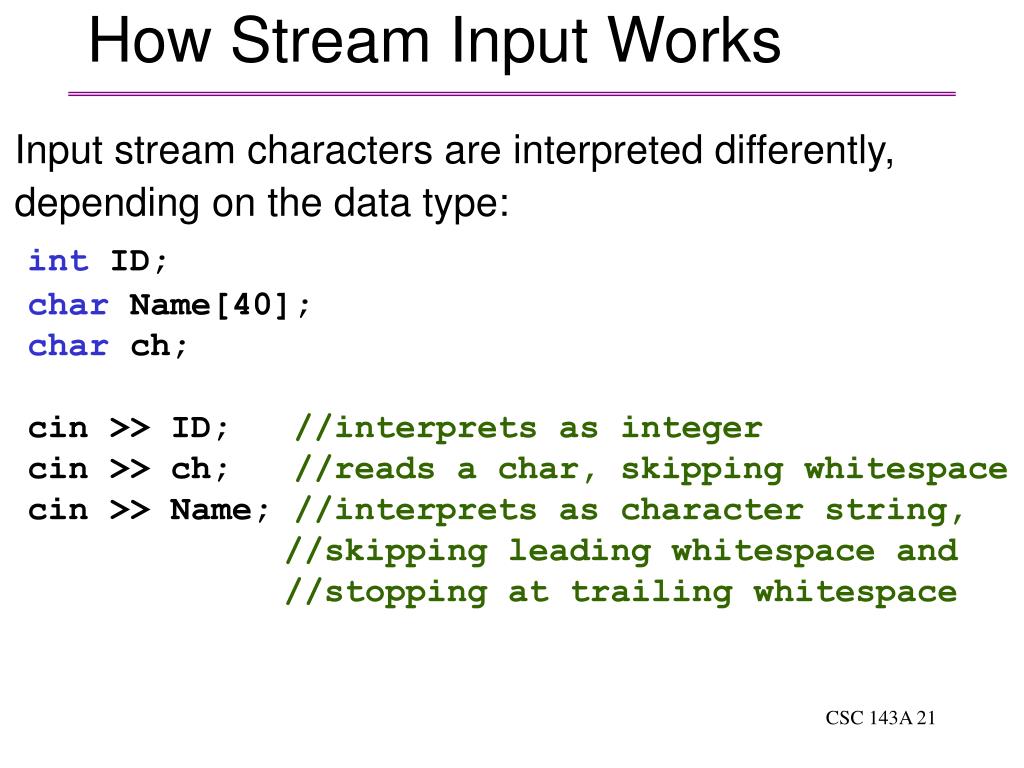 How Stream Input Works

Input stream characters are interpreted differently, depending on the data type:

int ID;
char Name[40];
char ch;

cin >> ID; //interprets as integer
cin >> ch; //reads a char, skipping whitespace
cin >> Name; //interprets as character string,
//skipping leading whitespace and
//stopping at trailing whitespace

CSC 143A 21